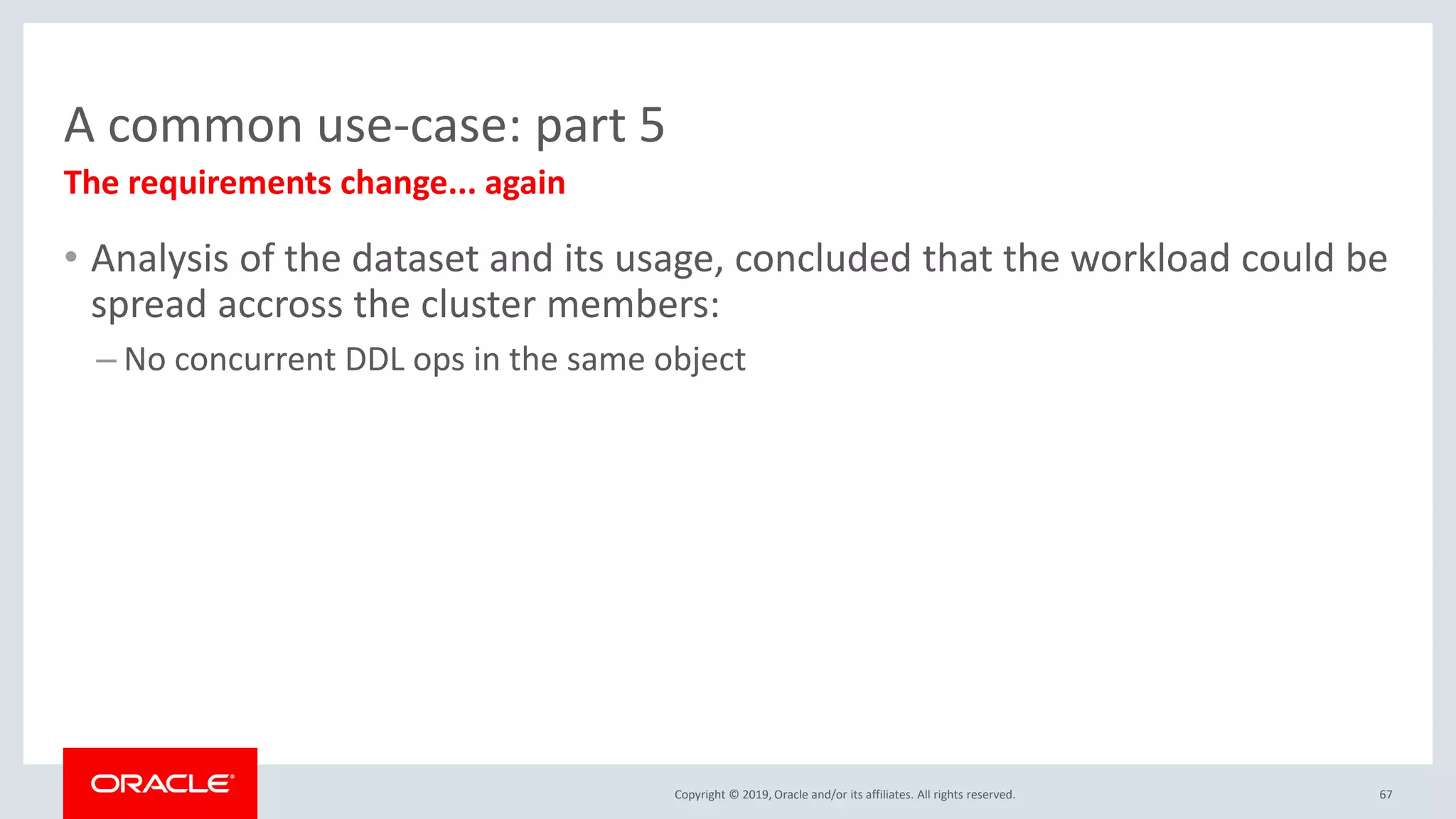 A common use-case: part 5

The requirements change... again

• Analysis of the dataset and its usage, concluded that the workload could be spread accross the cluster members:

– No concurrent DDL ops in the same object

ORACLE®

Copyright © 2019, Oracle and/or its affiliates. All rights reserved.

67